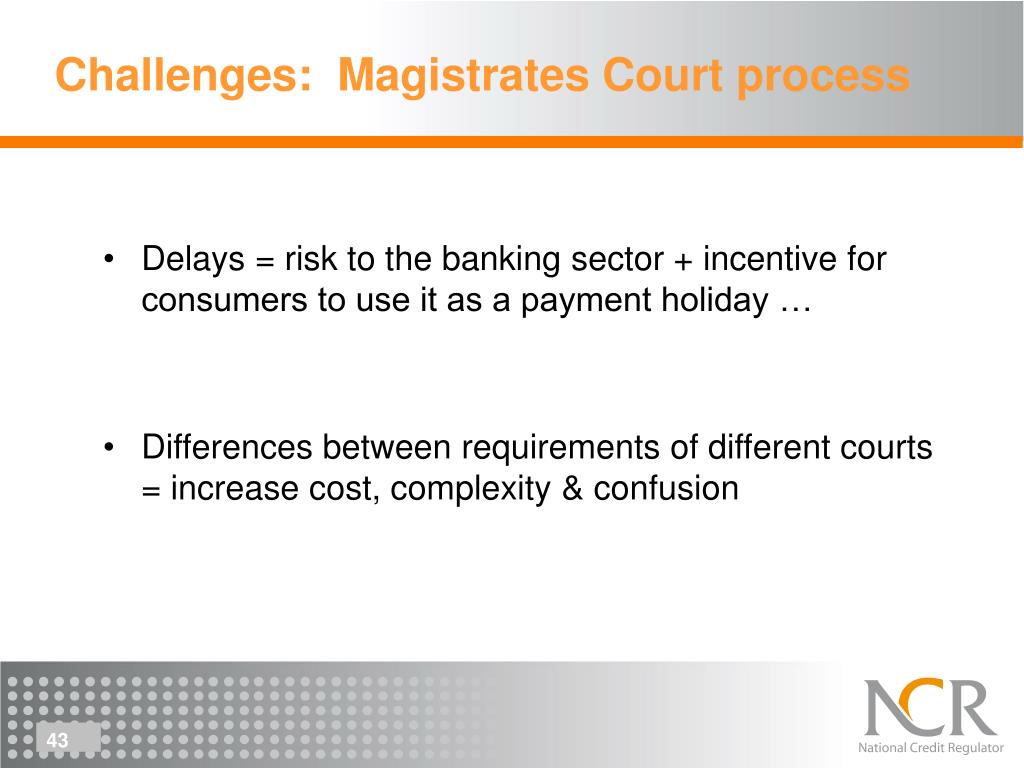 Challenges: Magistrates Court process

• Delays = risk to the banking sector + incentive for consumers to use it as a payment holiday …

• Differences between requirements of different courts = increase cost, complexity & confusion

43

NCR
National Credit Regulator